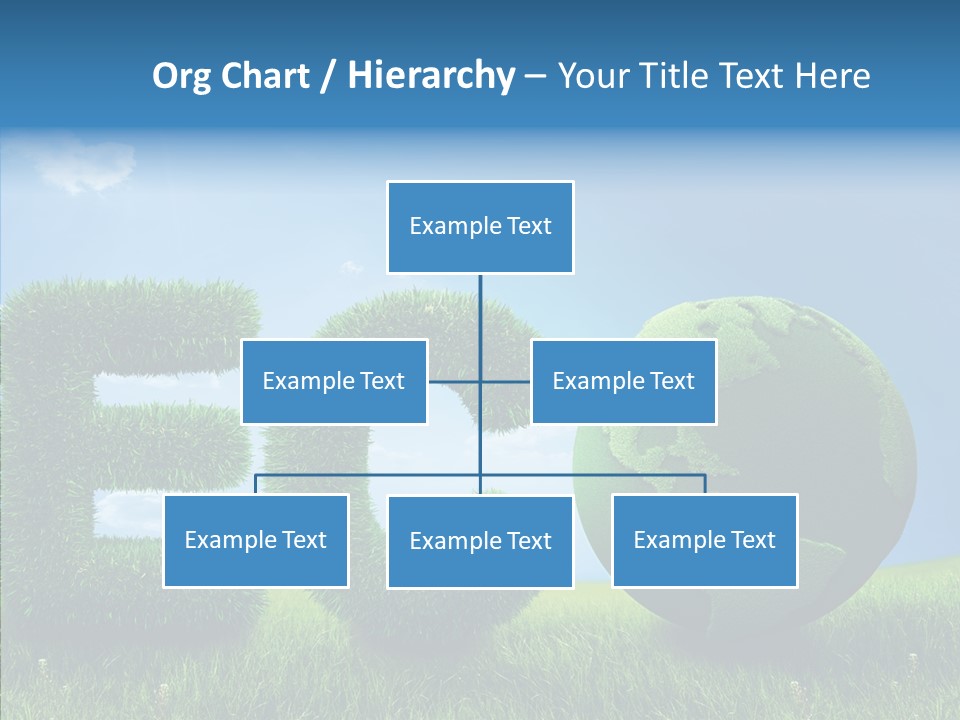 Org Chart / Hierarchy – Your Title Text Here

Example Text

Example Text

Example Text

Example Text

Example Text

Example Text